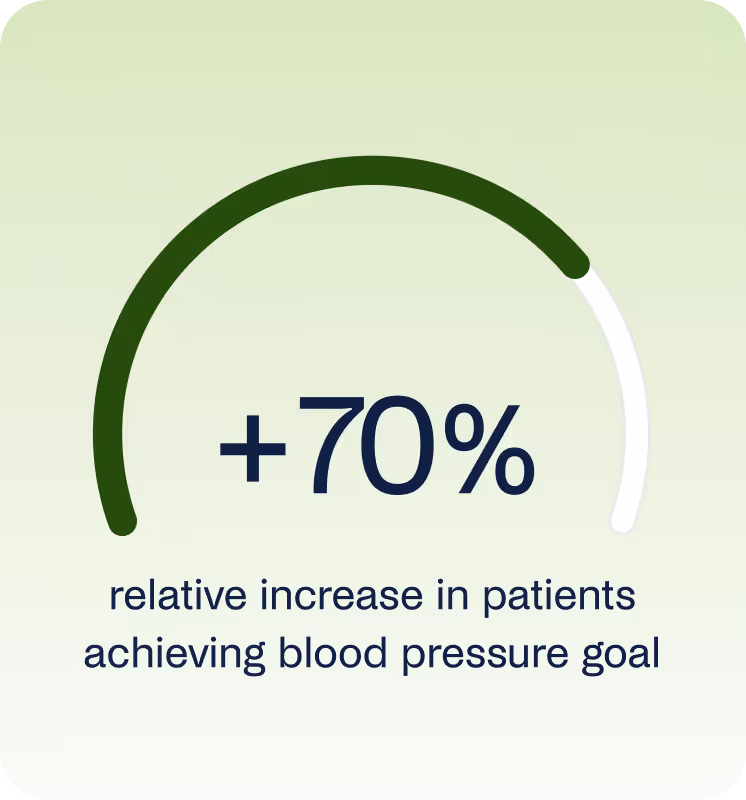 +70%

relative increase in patients achieving blood pressure goal